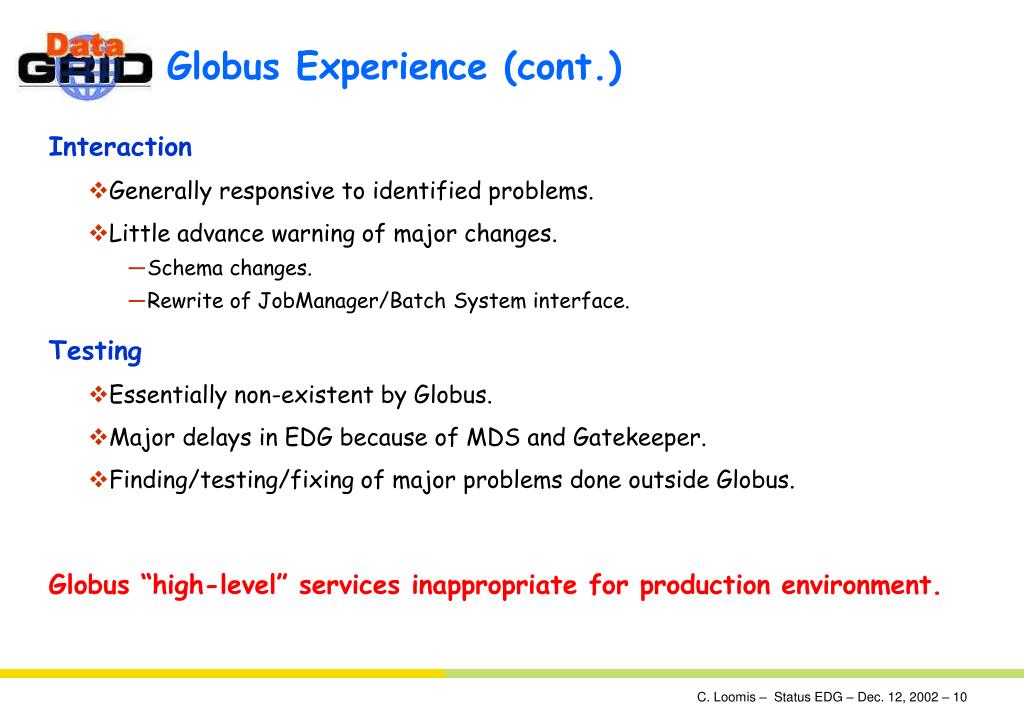 Data GRID

Globus Experience (cont.)

Interaction

❖Generally responsive to identified problems.

❖Little advance warning of major changes.

—Schema changes.

—Rewrite of JobManager/Batch System interface.

Testing

❖Essentially non-existent by Globus.

❖Major delays in EDG because of MDS and Gatekeeper.

❖Finding/testing/fixing of major problems done outside Globus.

Globus “high-level” services inappropriate for production environment.

C. Loomis – Status EDG – Dec. 12, 2002 – 10